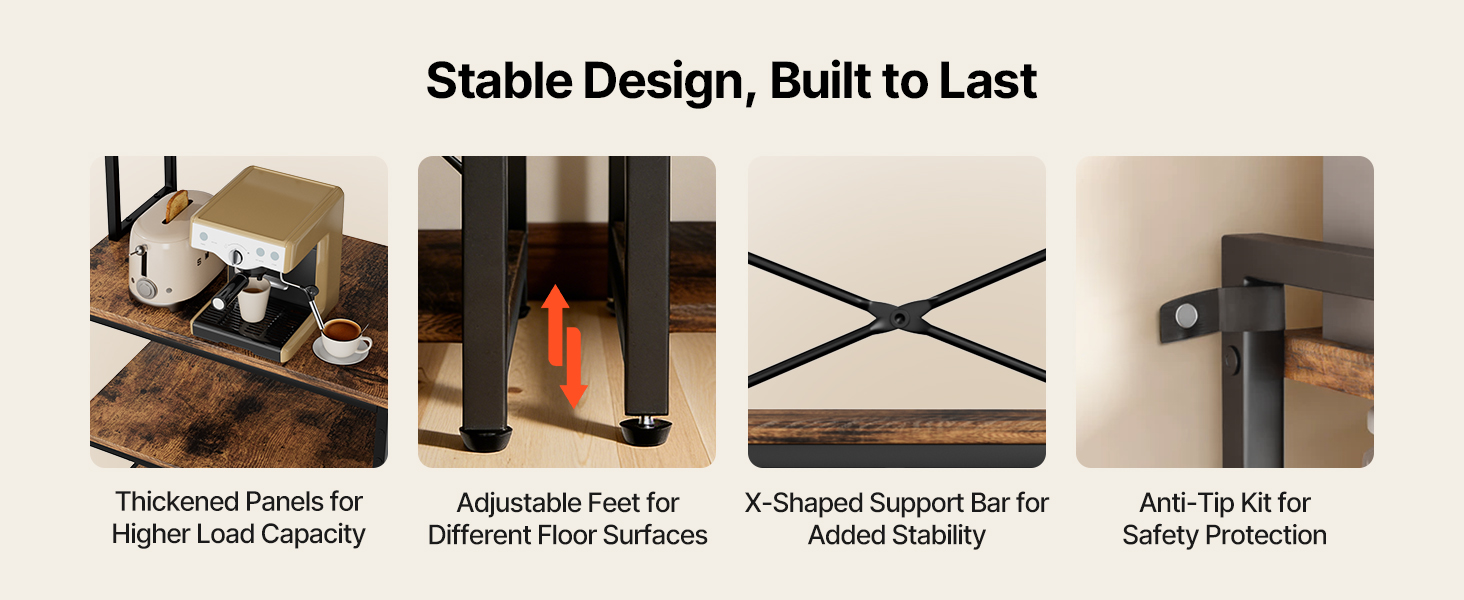 Stable Design, Built to Last

Thickened Panels for Higher Load Capacity

Adjustable Feet for Different Floor Surfaces

X-Shaped Support Bar for Added Stability

Anti-Tip Kit for Safety Protection